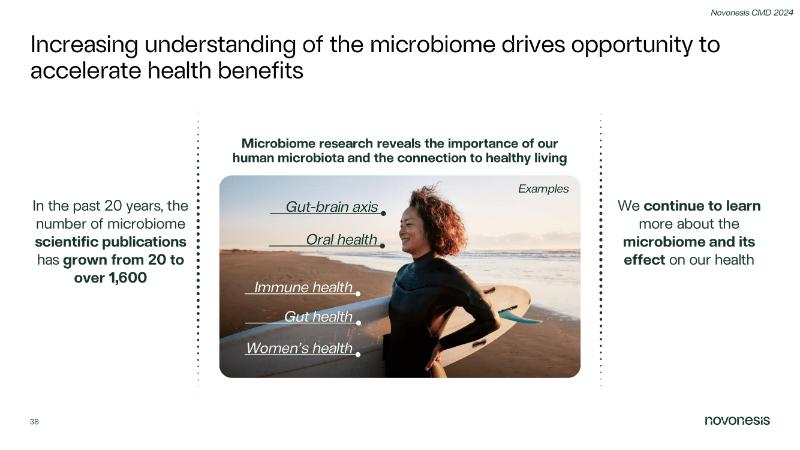 Novonesis CMD 2024

Increasing understanding of the microbiome drives opportunity to accelerate health benefits

In the past 20 years, the number of microbiome scientific publications has grown from 20 to over 1,600

Microbiome research reveals the importance of our human microbiota and the connection to healthy living

Examples

Gut-brain axis

Oral health

Immune health

Gut health

Women's health

We continue to learn more about the microbiome and its effect on our health

38

novonesis